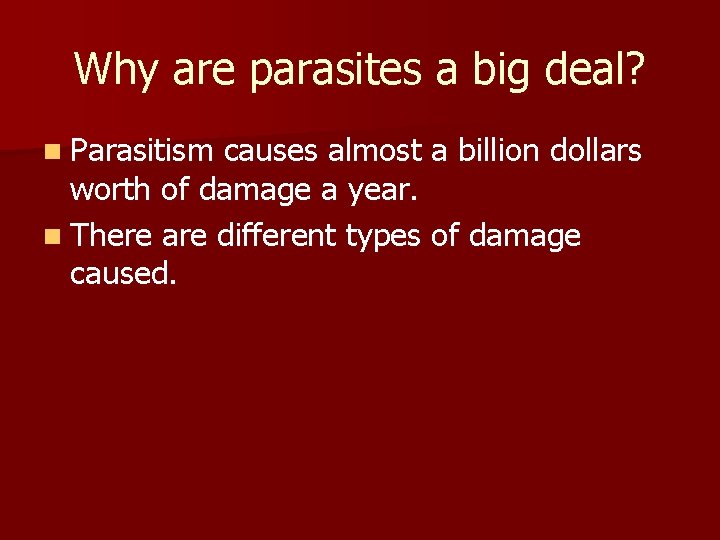 Why are parasites a big deal?

- Parasitism causes almost a billion dollars worth of damage a year.
- There are different types of damage caused.